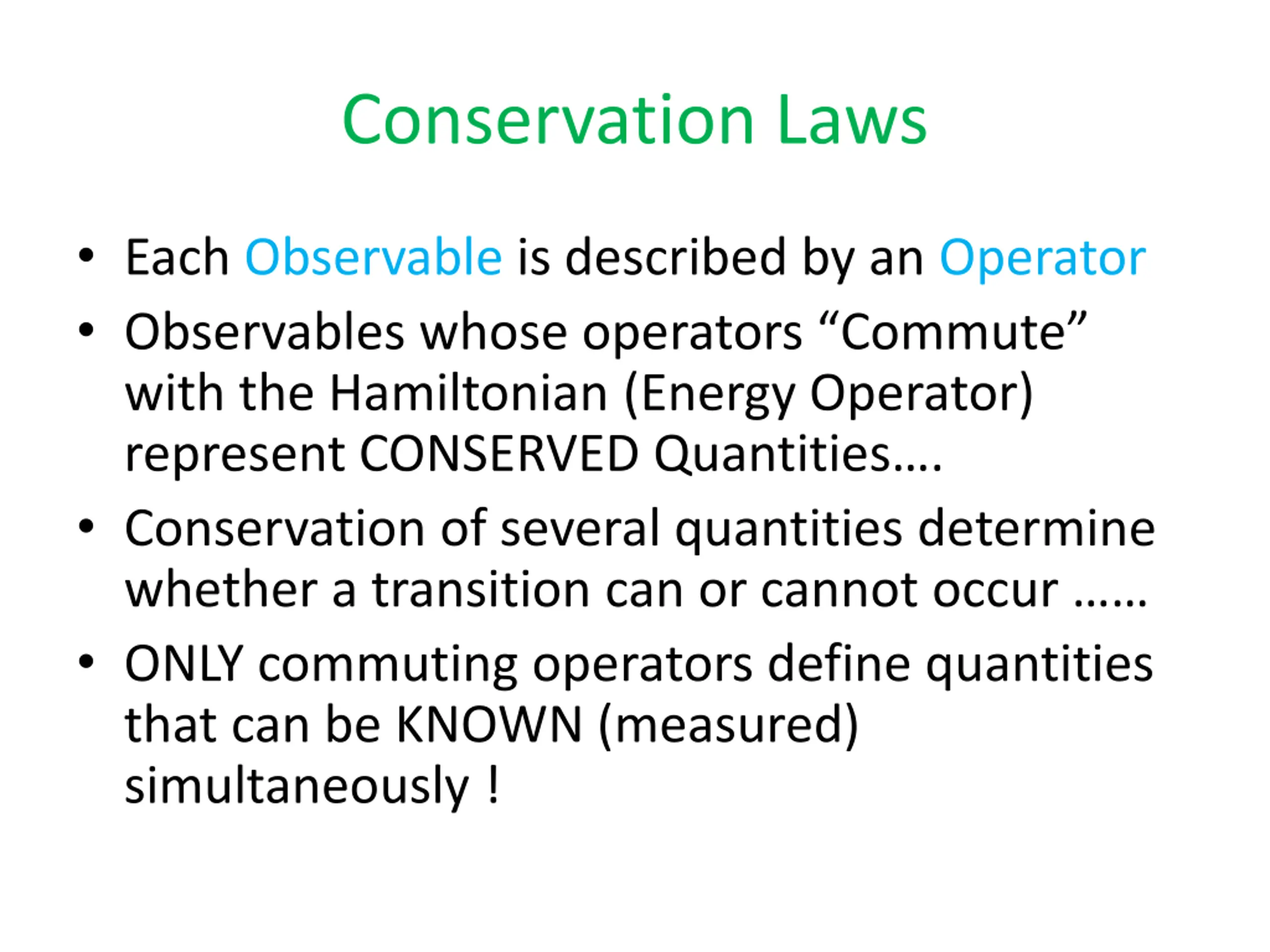 Conservation Laws

• Each Observable is described by an Operator
• Observables whose operators “Commute” with the Hamiltonian (Energy Operator) represent CONSERVED Quantities….
• Conservation of several quantities determine whether a transition can or cannot occur ……
• ONLY commuting operators define quantities that can be KNOWN (measured) simultaneously !